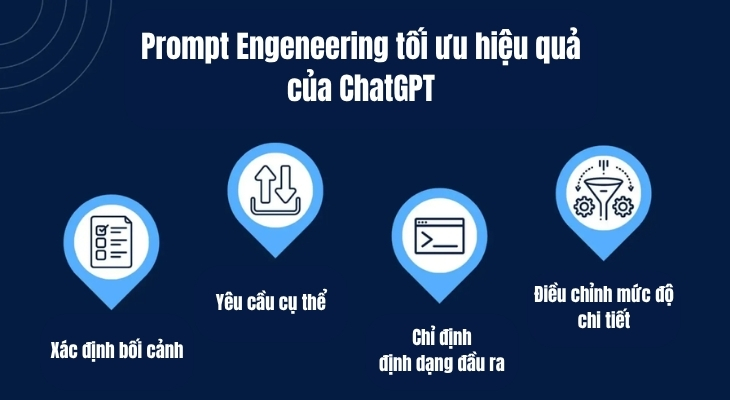 Prompt Engeneering tối ưu hiệu quả của ChatGPT

Xác định bối cảnh

Yêu cầu cụ thể

Chỉ định định dạng đầu ra

Điều chỉnh mức độ chi tiết